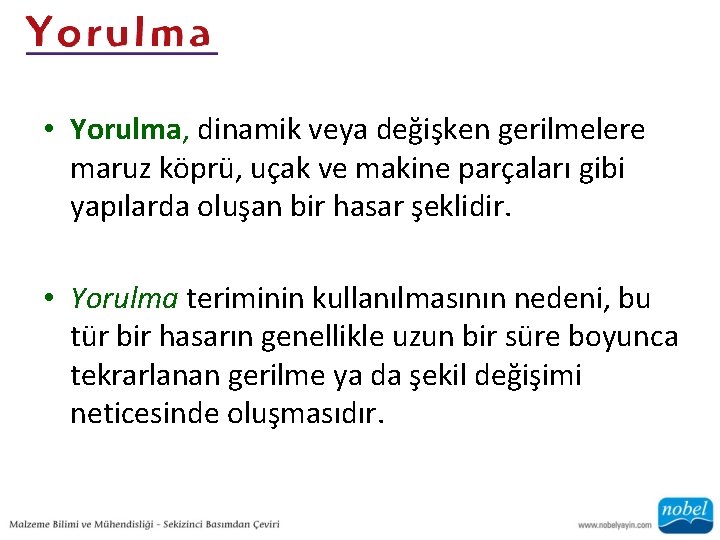 Yorulma

• Yorulma, dinamik veya değişken gerilmelere maruz köprü, uçak ve makine parçaları gibi yapılarda oluşan bir hasar şeklidir.

• Yorulma teriminin kullanılmasının nedeni, bu tür bir hasarın genellikle uzun bir süre boyunca tekrarlanan gerilme ya da şekil değişimi neticesinde oluşmasıdır.

Malzeme Bilimi ve Mühendisliği - Sekizinci Basımdan Çeviri

www.nobelyayin.com

nobel